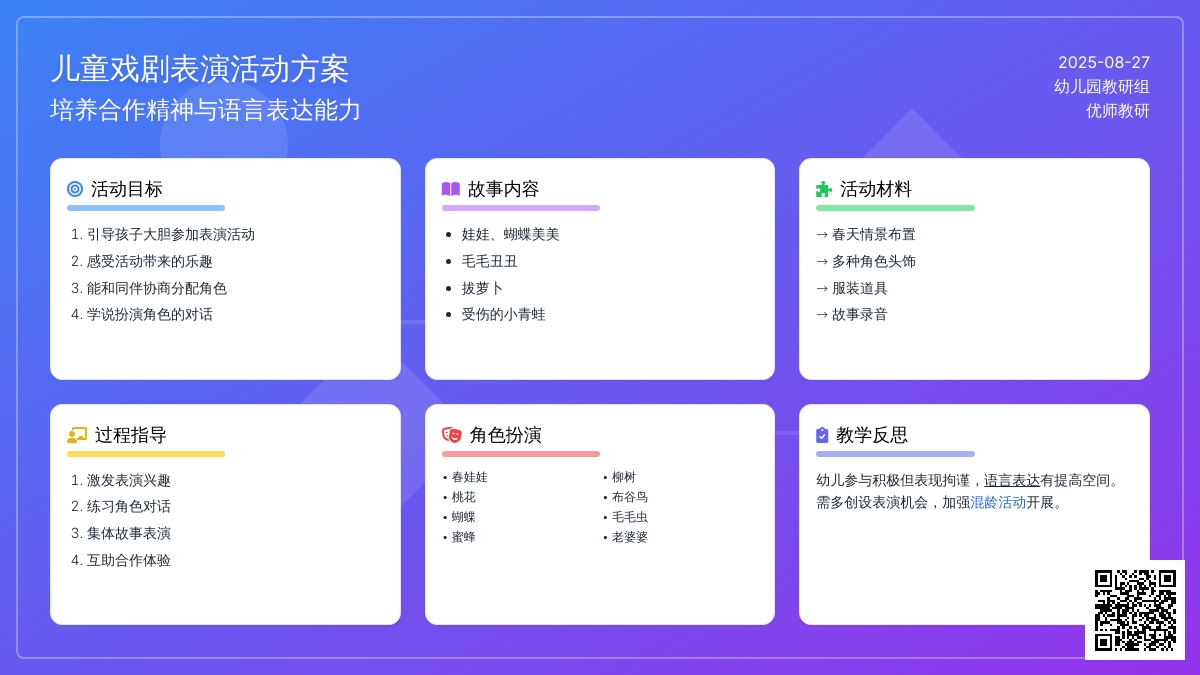 儿童戏剧表演活动方案
培养合作精神与语言表达能力

2025-08-27
幼儿园教研组
优师教研

活动目标
1. 引导孩子大胆参加表演活动
2. 感受活动带来的乐趣
3. 能和同伴协商分配角色
4. 学说扮演角色的对话

故事内容
• 娃娃、蝴蝶美美
• 毛毛丑丑
• 拔萝卜
• 受伤的小青蛙

活动材料
→ 春天情景布置
→ 多种角色头饰
→ 服装道具
→ 故事录音

过程指导
1. 激发表演兴趣
2. 练习角色对话
3. 集体故事表演
4. 互助合作体验

角色扮演
• 春娃娃
• 桃花
• 蝴蝶
• 蜜蜂
• 柳树
• 布谷鸟
• 毛毛虫
• 老婆婆

教学反思
幼儿参与积极但表现拘谨，语言表达有提高空间。需多创设表演机会，加强混龄活动开展。